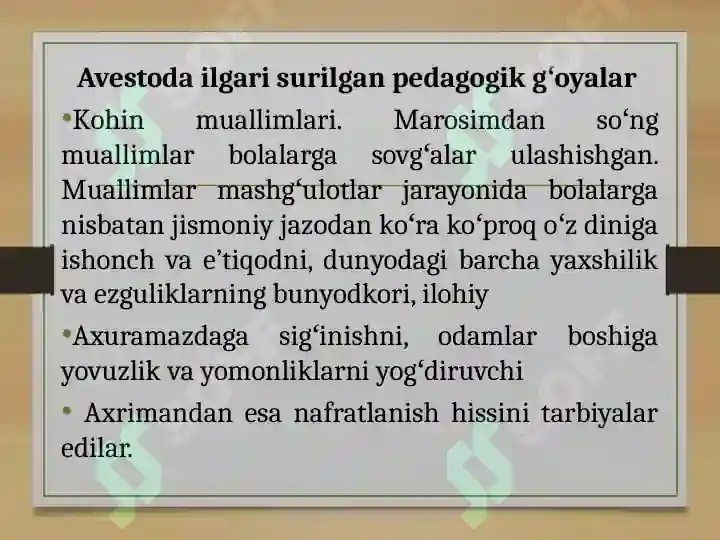 Avestoda ilgari surilgan pedagogik g‘oyalar

•Kohin muallimlari. Marosimdan so‘ng muallimlar bolalarga sovg‘alar ulashishgan. Muallimlar mashg‘ulotlar jarayonida bolalarga nisbatan jismoniy jazodan ko‘ra ko‘proq o‘z diniga ishonch va e’tiqodni, dunyodagi barcha yaxshilik va ezguliklarning bunyodkori, ilohiy

•Axuramazdaga sig‘inishni, odamlar boshiga yovuzlik va yomonliklarni yog‘diruvchi

• Axrimandan esa nafratlanish hissini tarbiyalar edilar.